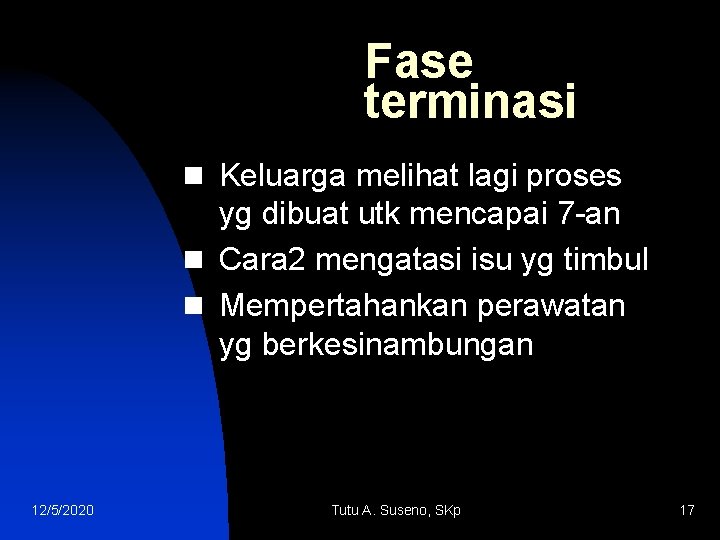 Fase terminasi

- Keluarga melihat lagi proses yg dibuat utk mencapai 7-an
- Cara2 mengatasi isu yg timbul
- Mempertahankan perawatan yg berkesinambungan

12/5/2020 Tutu A. Suseno, SKp 17